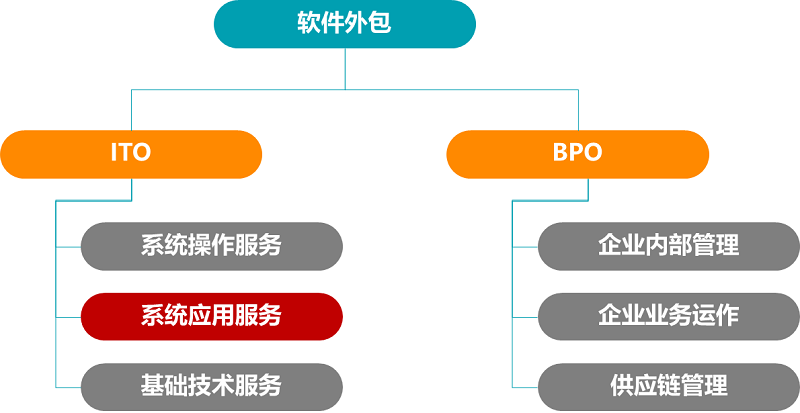 软件外包

ITO

系统操作服务

系统应用服务

基础技术服务

BPO

企业内部管理

企业业务运作

供应链管理